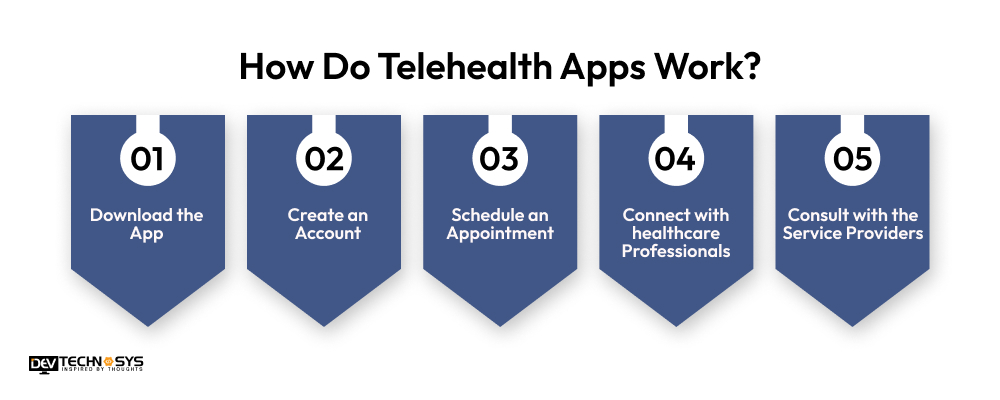 How Do Telehealth Apps Work?

01
Download the App

02
Create an Account

03
Schedule an Appointment

04
Connect with healthcare Professionals

05
Consult with the Service Providers

DEV TECHNOSYS
INSPIRED BY THOUGHTS